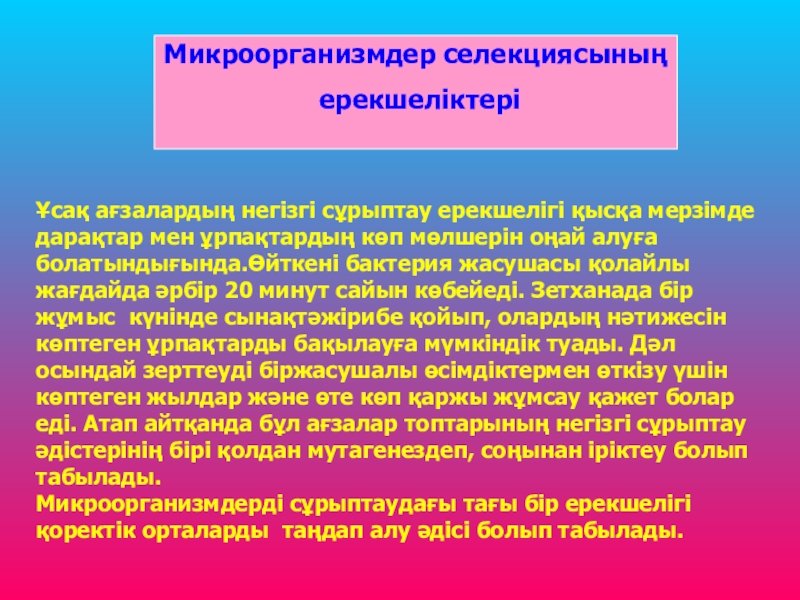 Микроорганизмдер селекциясының ерекшеліктері

Ұсақ ағзалардың негізгі сұрыптау ерекшелігі қысқа мерзімде дарақтар мен ұрпақтардың көп мөлшерін оңай алуға болатындығында.Өйткені бактерия жасушасы қолайлы жағдайда әрбір 20 минут сайын көбейеді. Зетханада бір жұмыс күнінде сынақтәжірибе қойып, олардың нәтижесін көптеген ұрпақтарды бақылауға мүмкіндік туады. Дәл осындай зерттеуді біржасушалы өсімдіктермен өткізу үшін көптеген жылдар және өте көп қаржы жұмсау қажет болар еді. Атап айтқанда бұл ағзалар топтарының негізгі сұрыптау әдістерінің бірі қолдан мутагенездеп, соңынан іріктеу болып табылады.
Микроорганизмдерді сұрыптаудағы тағы бір ерекшелігі қоректік орталарды таңдап алу әдісі болып табылады.